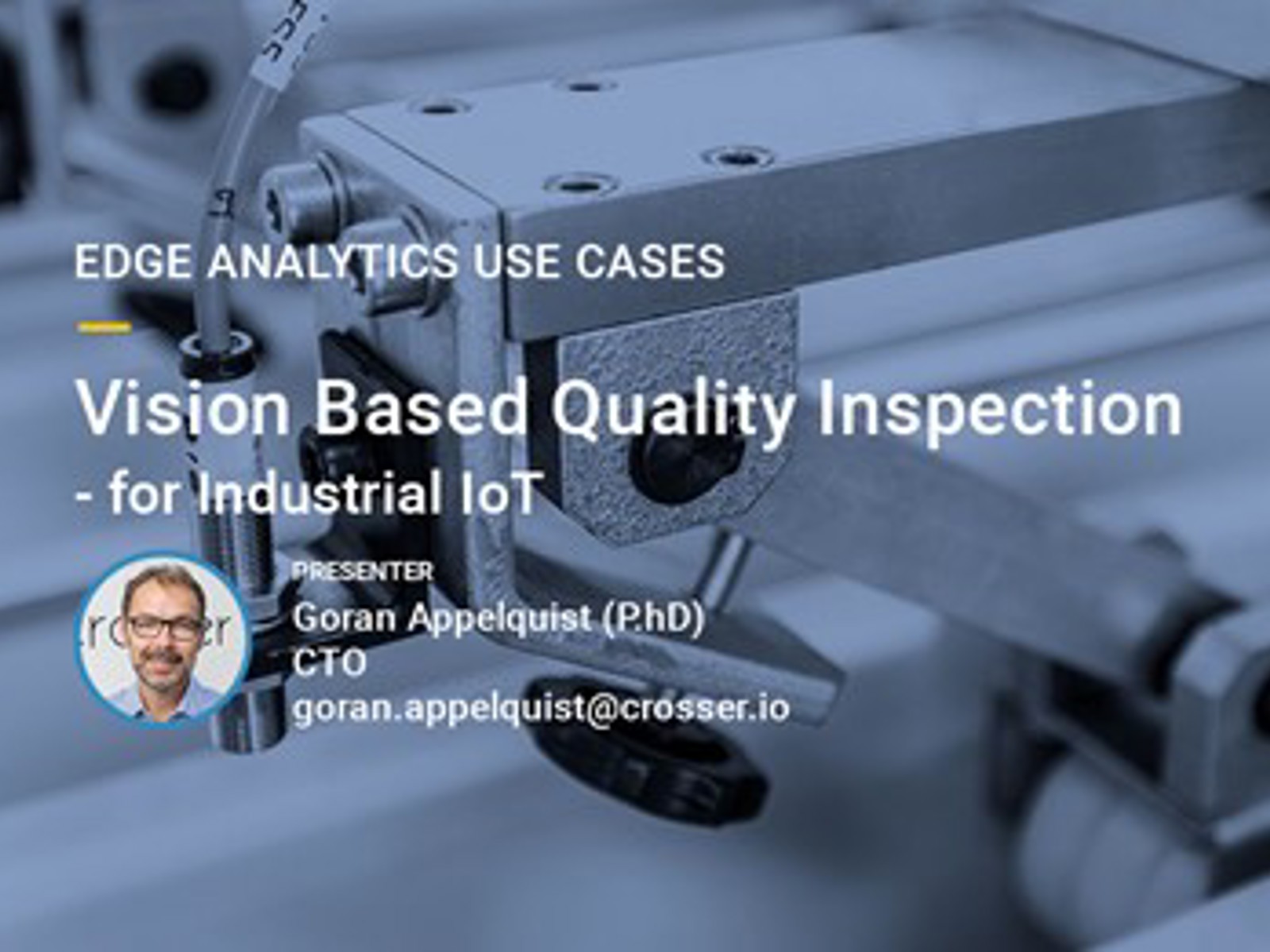 EDGE ANALYTICS USE CASES

Vision Based Quality Inspection
- for Industrial IoT

PRESENTER
Goran Appelquist (P.hD)
CTO
goran.appelquist@crosser.io